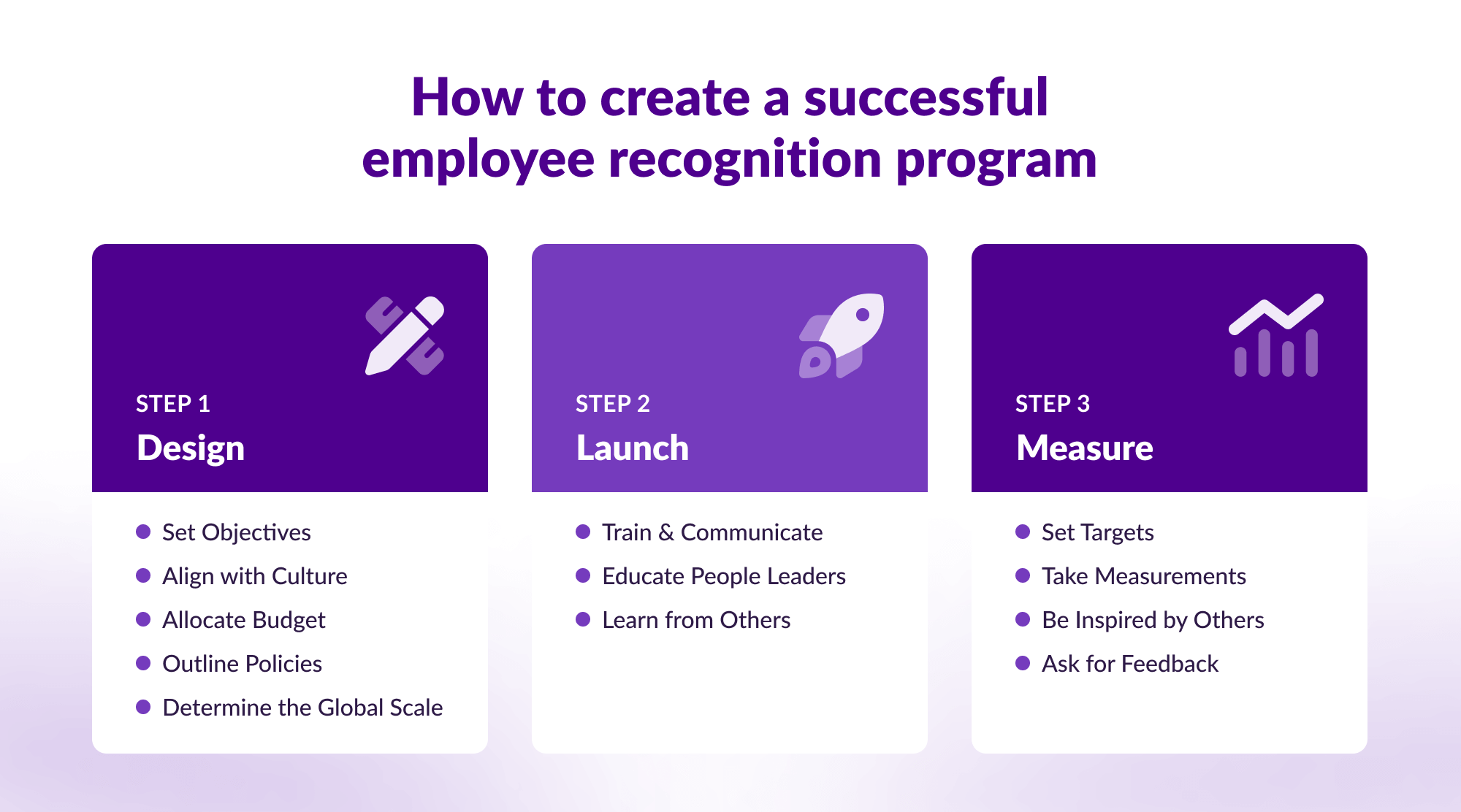 How to create a successful employee recognition program

STEP 1
Design

- Set Objectives
- Align with Culture
- Allocate Budget
- Outline Policies
- Determine the Global Scale

STEP 2
Launch

- Train & Communicate
- Educate People Leaders
- Learn from Others

STEP 3
Measure

- Set Targets
- Take Measurements
- Be Inspired by Others
- Ask for Feedback